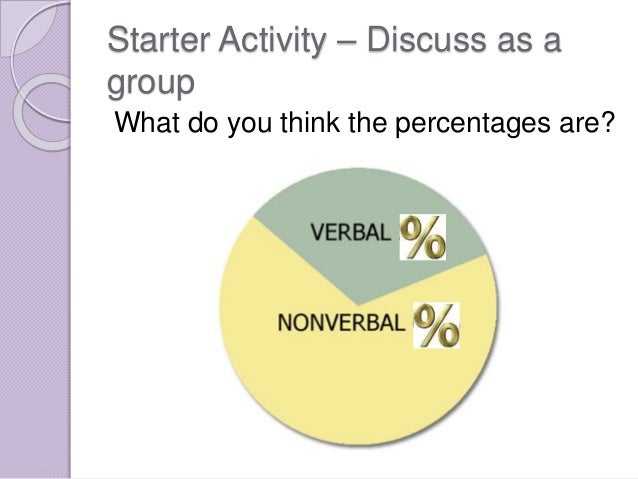 Starter Activity – Discuss as a group

What do you think the percentages are?

VERBAL %

NONVERBAL %